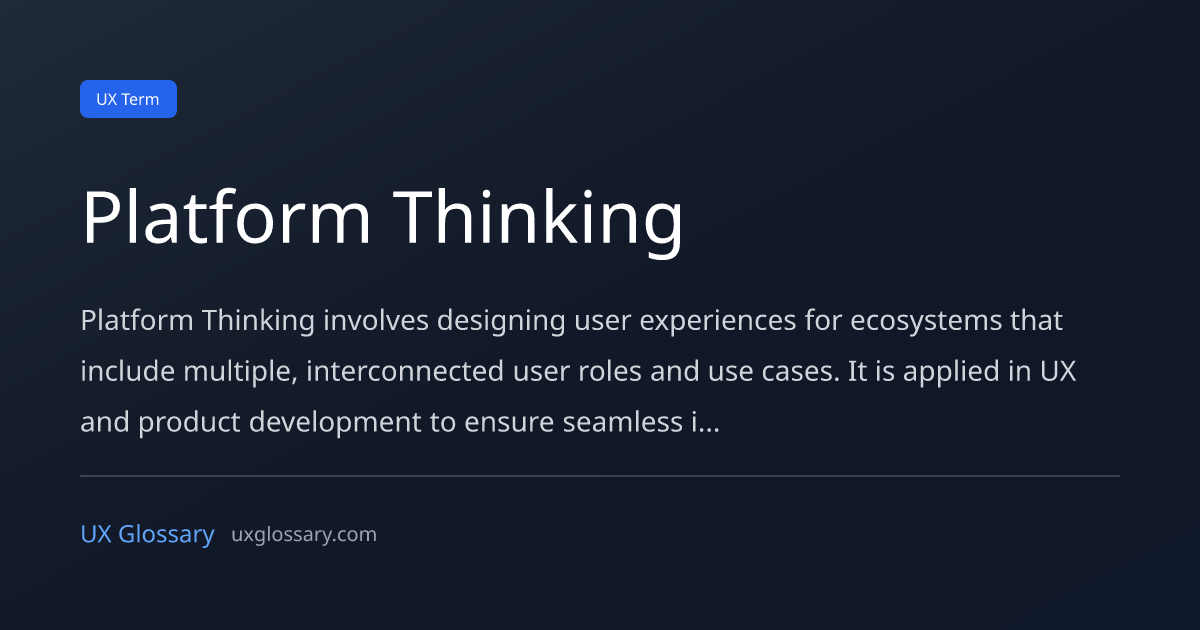 UX Term

Platform Thinking

Platform Thinking involves designing user experiences for ecosystems that include multiple, interconnected user roles and use cases. It is applied in UX and product development to ensure seamless i...

UX Glossary uxglossary.com